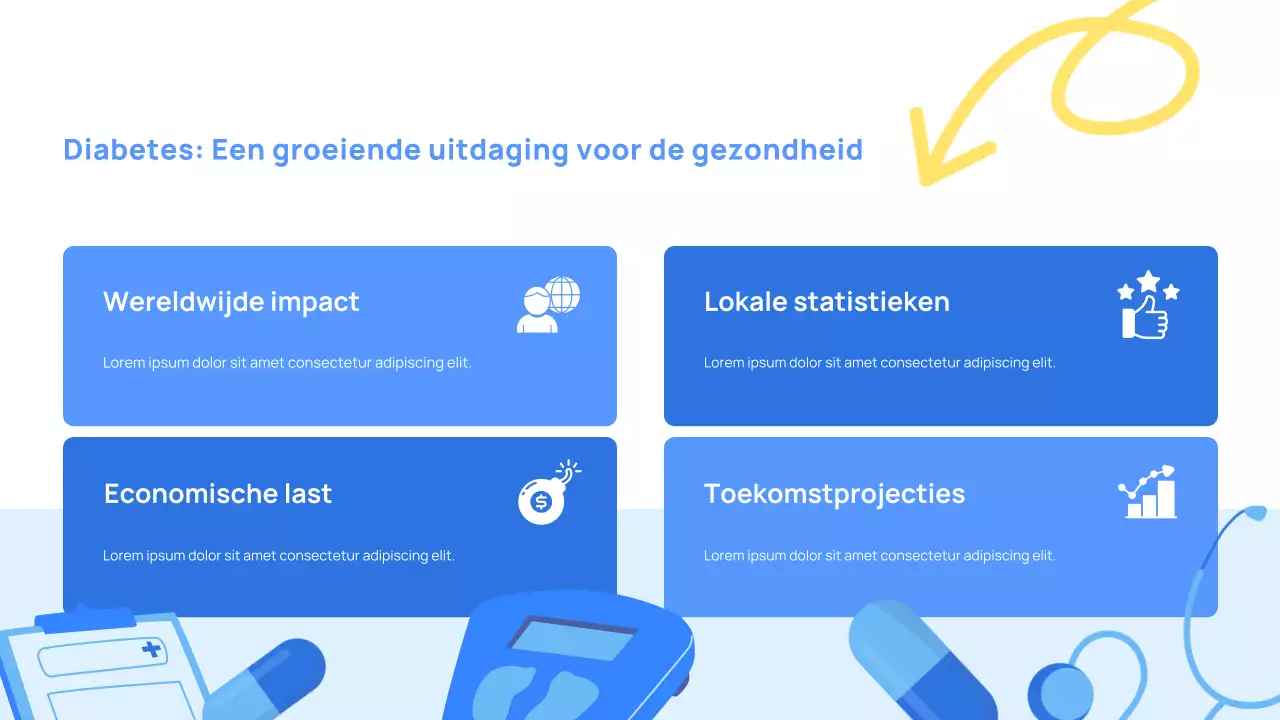 Diabetes: Een groeiende uitdaging voor de gezondheid

Wereldwijde impact

Lorem ipsum dolor sit amet consectetur adipiscing elit.

Lokale statistieken

Lorem ipsum dolor sit amet consectetur adipiscing elit.

Economische last

Lorem ipsum dolor sit amet consectetur adipiscing elit.

Toekomstprojecties

Lorem ipsum dolor sit amet consectetur adipiscing elit.